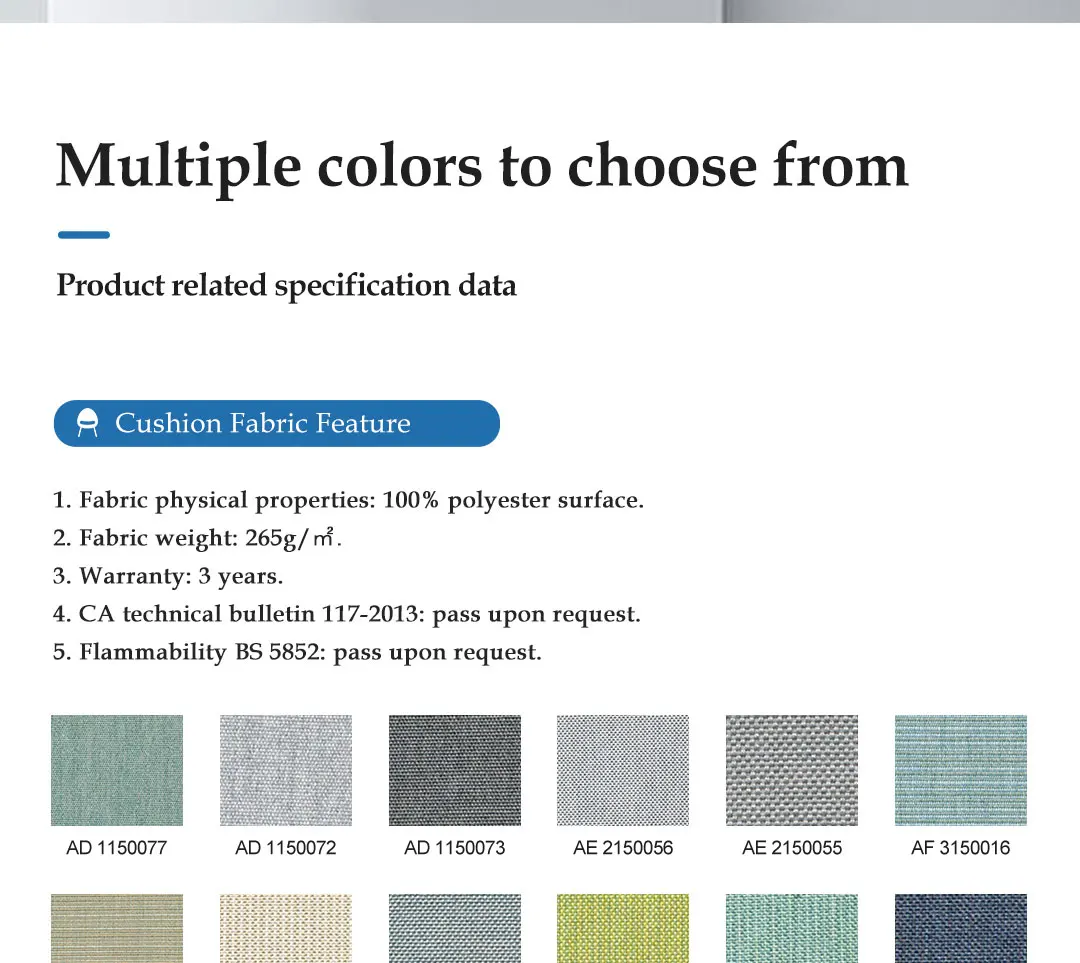 Multiple colors to choose from

Product related specification data

Cushion Fabric Feature

1. Fabric physical properties: 100% polyester surface.
2. Fabric weight: 265g/㎡.
3. Warranty: 3 years.
4. CA technical bulletin 117-2013: pass upon request.
5. Flammability BS 5852: pass upon request.

AD 1150077 AD 1150072 AD 1150073 AE 2150056 AE 2150055 AF 3150016